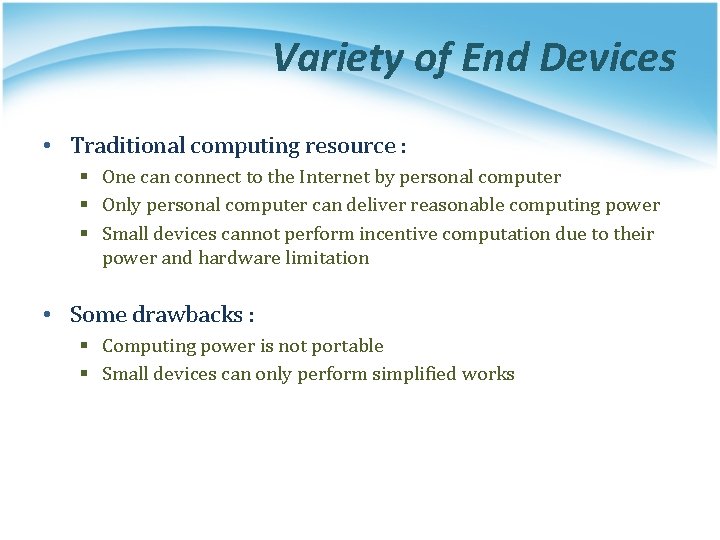 Variety of End Devices

• Traditional computing resource :
 ▪ One can connect to the Internet by personal computer
 ▪ Only personal computer can deliver reasonable computing power
 ▪ Small devices cannot perform incentive computation due to their power and hardware limitation

• Some drawbacks :
 ▪ Computing power is not portable
 ▪ Small devices can only perform simplified works